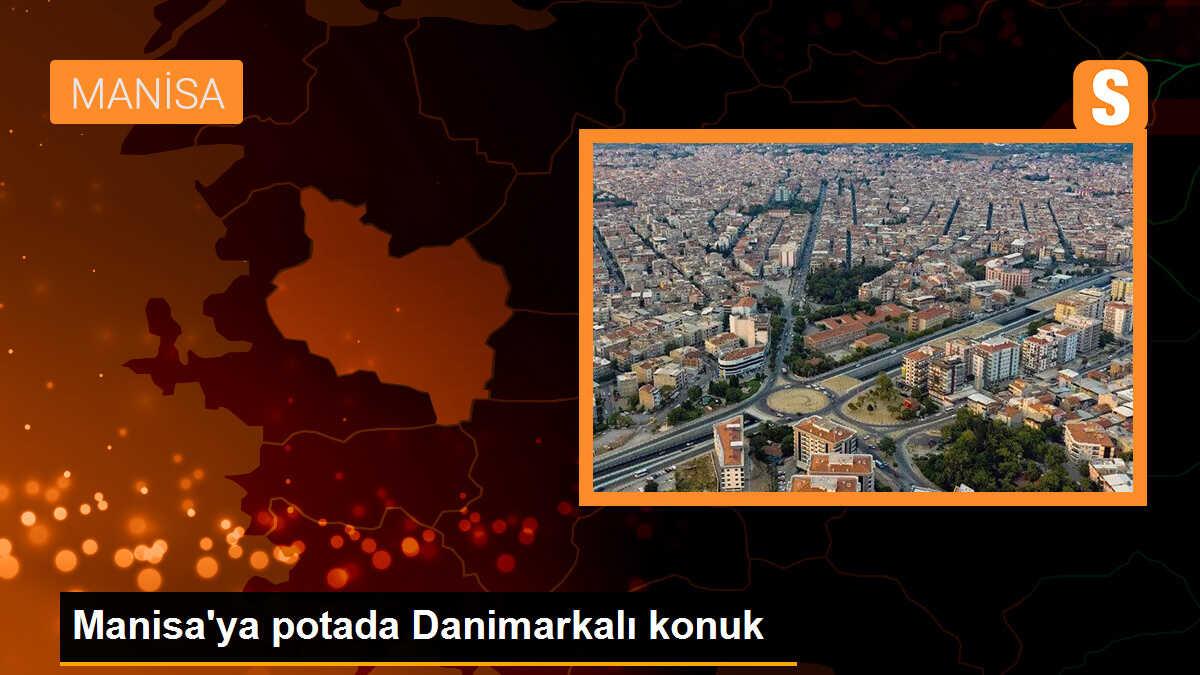 MANİSA

S

Manisa'ya potada Danimarkalı konuk